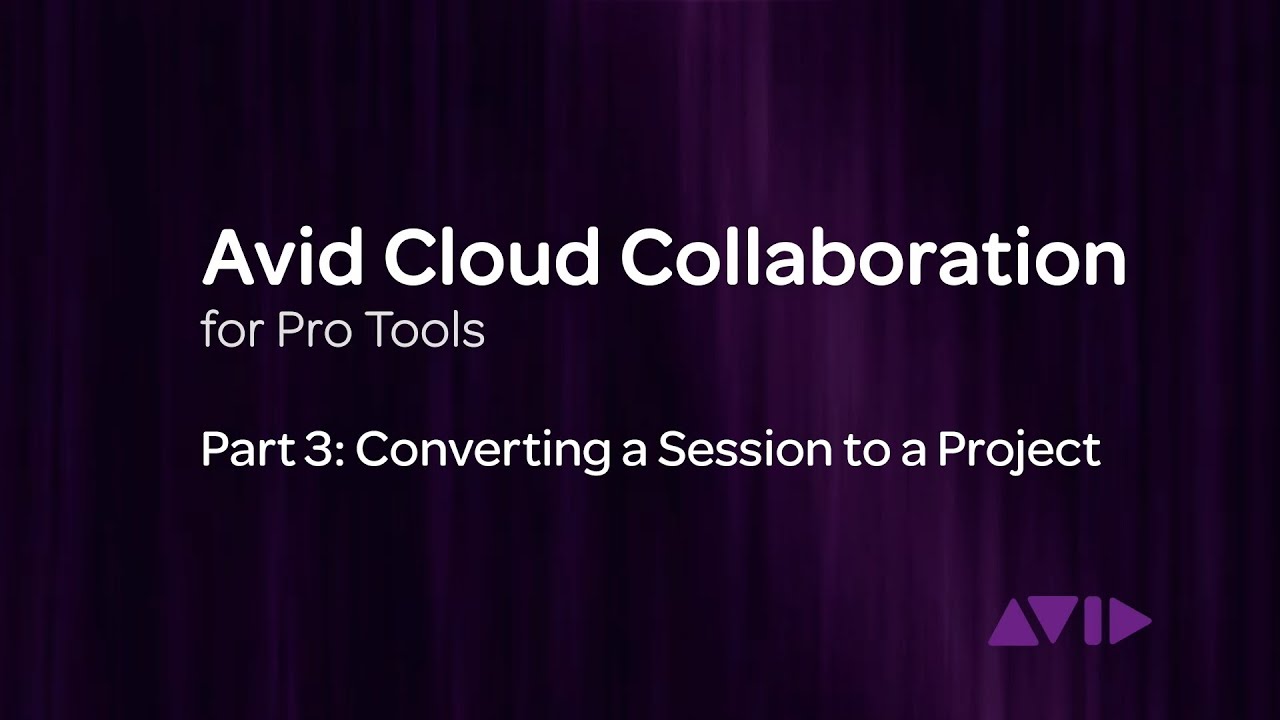 Avid Cloud Collaboration
for Pro Tools

Part 3: Converting a Session to a Project

AVID